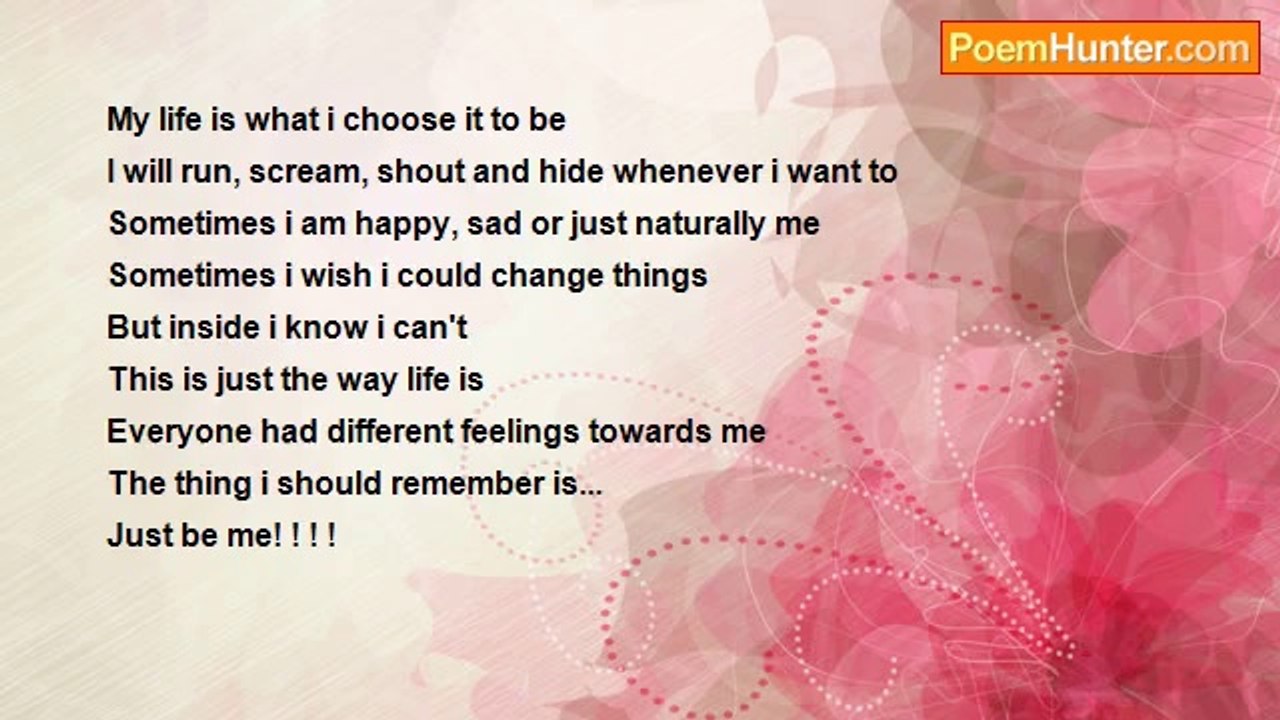 PoemHunter.com

My life is what i choose it to be
I will run, scream, shout and hide whenever i want to
Sometimes i am happy, sad or just naturally me
Sometimes i wish i could change things
But inside i know i can't
This is just the way life is
Everyone had different feelings towards me
The thing i should remember is...
Just be me! ! ! !